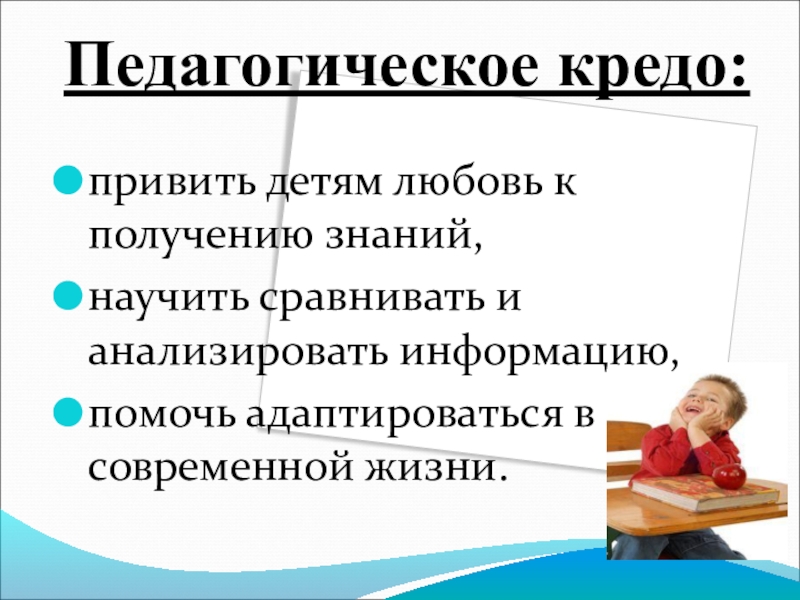 Педагогическое кредо:

привить детям любовь к получению знаний,

научить сравнивать и анализировать информацию,

помочь адаптироваться в современной жизни.